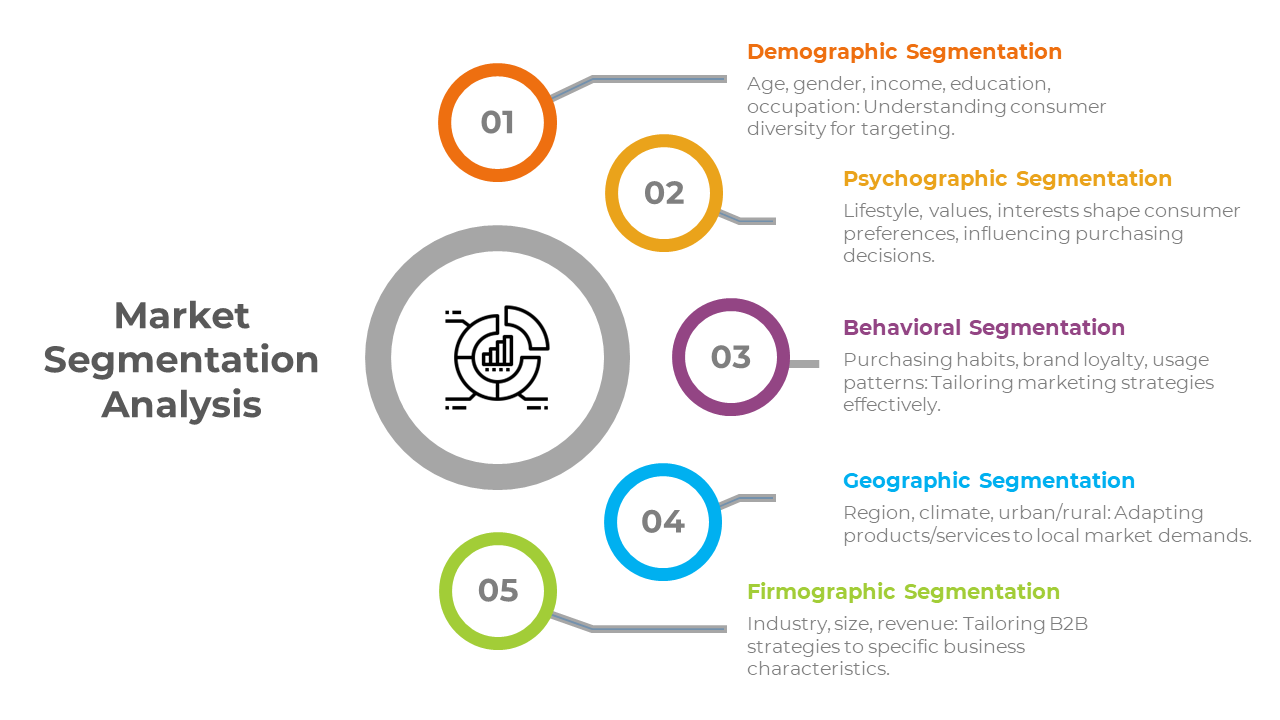 Market Segmentation Analysis

01

Demographic Segmentation

Age, gender, income, education, occupation: Understanding consumer diversity for targeting.

02

Psychographic Segmentation

Lifestyle, values, interests shape consumer preferences, influencing purchasing decisions.

03

Behavioral Segmentation

Purchasing habits, brand loyalty, usage patterns: Tailoring marketing strategies effectively.

04

Geographic Segmentation

Region, climate, urban/rural: Adapting products/services to local market demands.

05

Firmographic Segmentation

Industry, size, revenue: Tailoring B2B strategies to specific business characteristics.